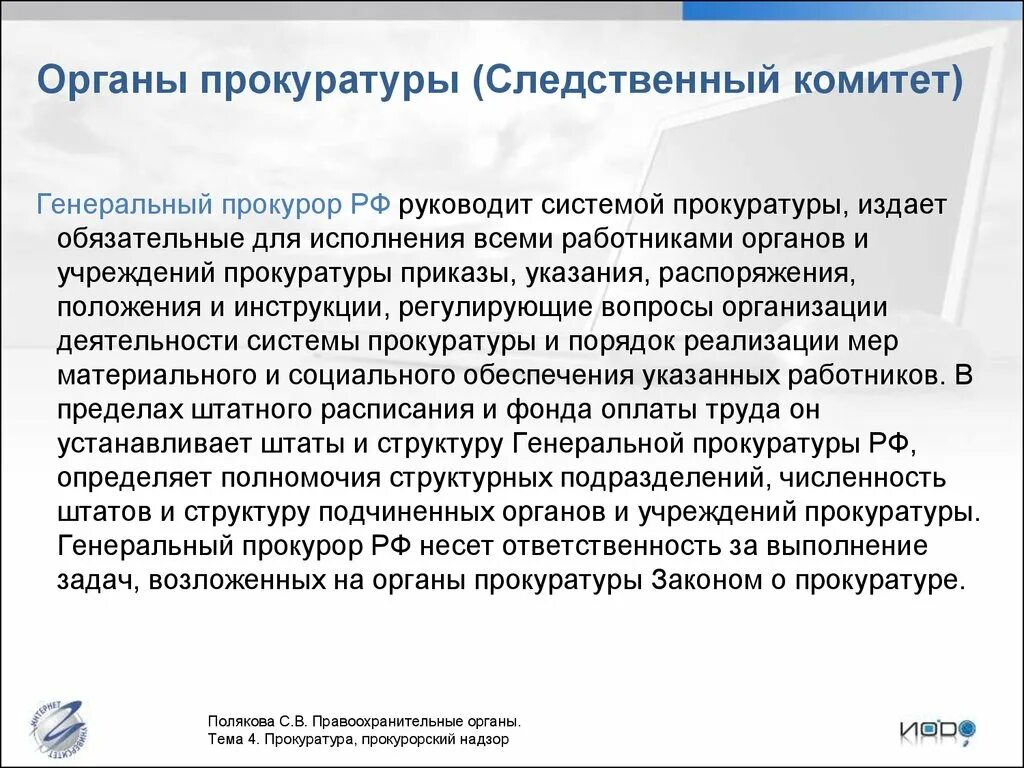 Органы прокуратуры (Следственный комитет)

Генеральный прокурор РФ руководит системой прокуратуры, издает обязательные для исполнения всеми работниками органов и учреждений прокуратуры приказы, указания, распоряжения, положения и инструкции, регулирующие вопросы организации деятельности системы прокуратуры и порядок реализации мер материального и социального обеспечения указанных работников. В пределах штатного расписания и фонда оплаты труда он устанавливает штаты и структуру Генеральной прокуратуры РФ, определяет полномочия структурных подразделений, численность штатов и структуру подчиненных органов и учреждений прокуратуры. Генеральный прокурор РФ несет ответственность за выполнение задач, возложенных на органы прокуратуры Законом о прокуратуре.

ИНТЕРНЕТ УНИВЕРСИТЕТ

Полякова С.В. Правоохранительные органы.
Тема 4. Прокуратура, прокурорский надзор

ИОРО